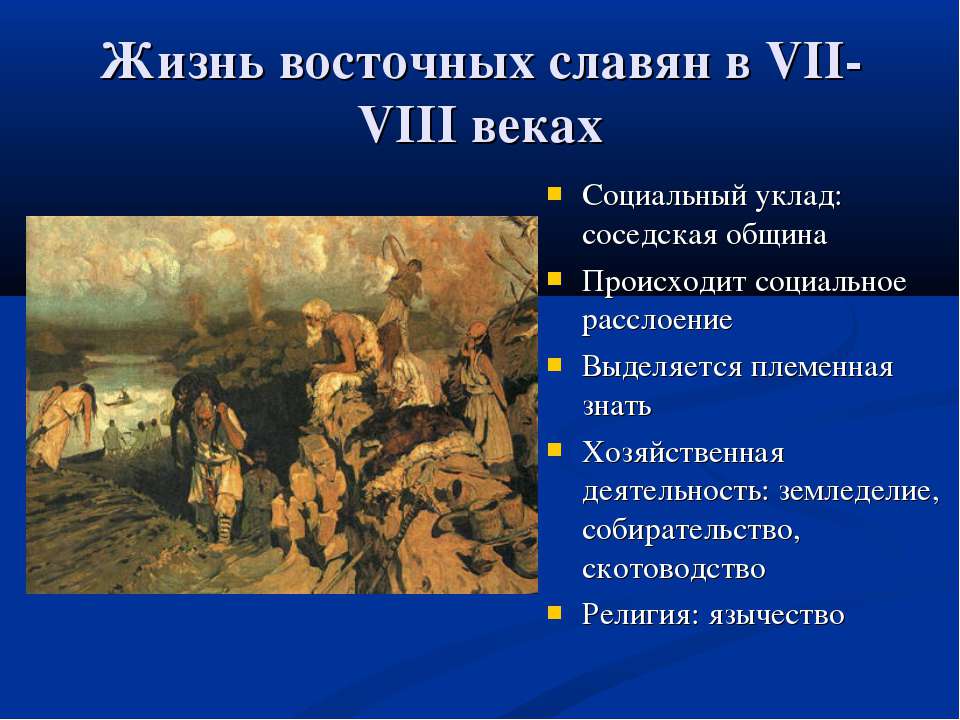 Жизнь восточных славян в VII-VIII веках

- Социальный уклад: соседская община
- Происходит социальное расслоение
- Выделяется племенная знать
- Хозяйственная деятельность: земледелие, собирательство, скотоводство
- Религия: язычество